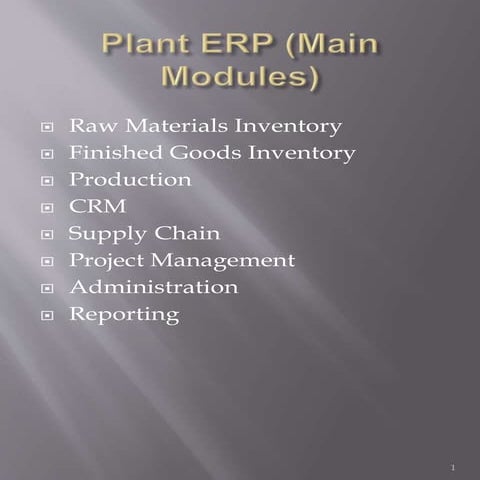 Plant ERP (Main Modules)

Raw Materials Inventory
Finished Goods Inventory
Production
CRM
Supply Chain
Project Management
Administration
Reporting

1